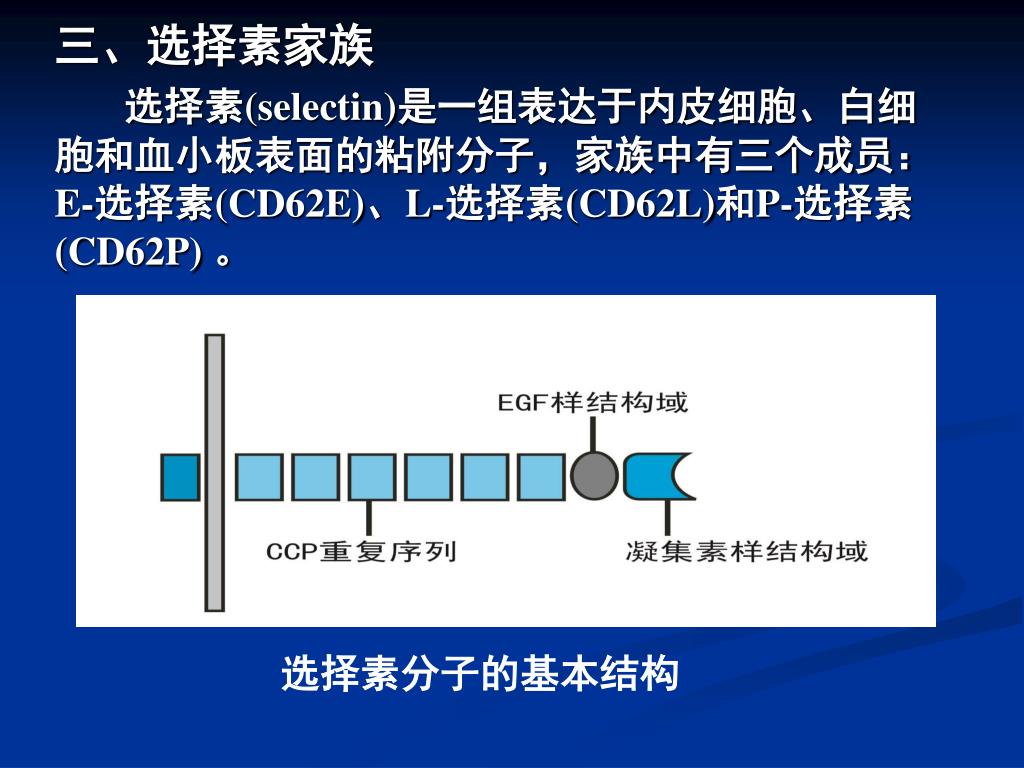 三、选择素家族

选择素(selectin)是一组表达于内皮细胞、白细胞和血小板表面的粘附分子，家族中有三个成员：E-选择素(CD62E)、L-选择素(CD62L)和P-选择素(CD62P) 。

EGF样结构域

CCP重复序列

凝集素样结构域

选择素分子的基本结构